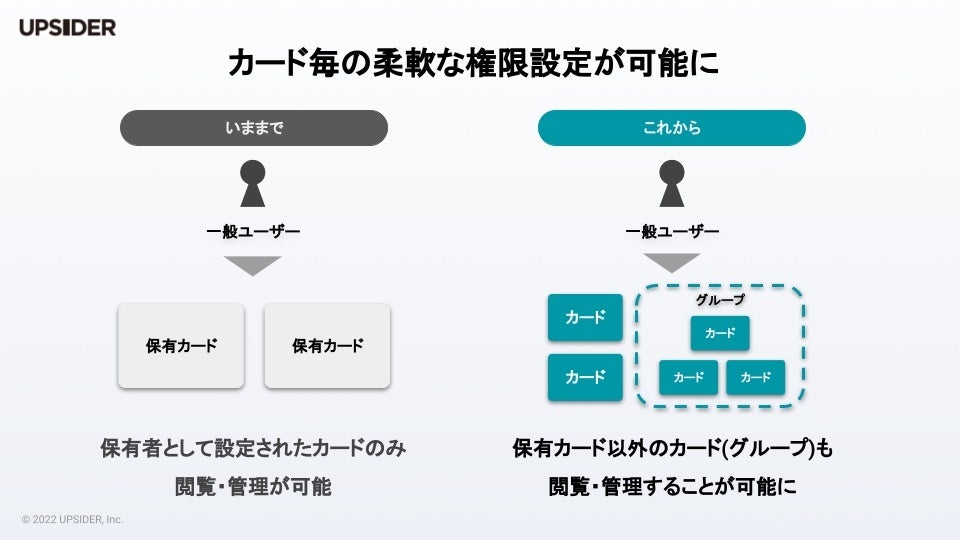 UPSIDER

カード毎の柔軟な権限設定が可能に

いままで

一般ユーザー

保有カード

保有カード

保有者として設定されたカードのみ
閲覧・管理が可能

これから

一般ユーザー

カード

カード

グループ

カード

カード

カード

保有カード以外のカード(グループ)も
閲覧・管理することが可能に

© 2022 UPSIDER, Inc.